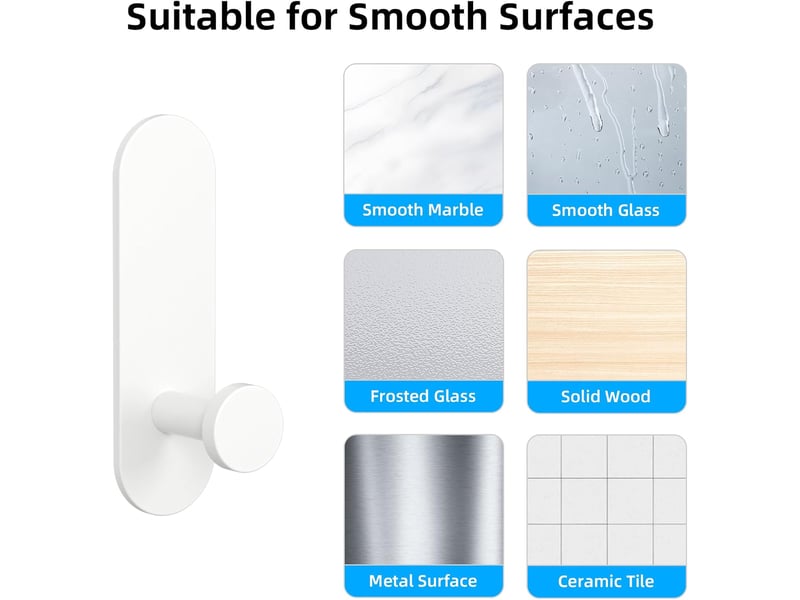 Suitable for Smooth Surfaces

Smooth Marble

Smooth Glass

Frosted Glass

Solid Wood

Metal Surface

Ceramic Tile